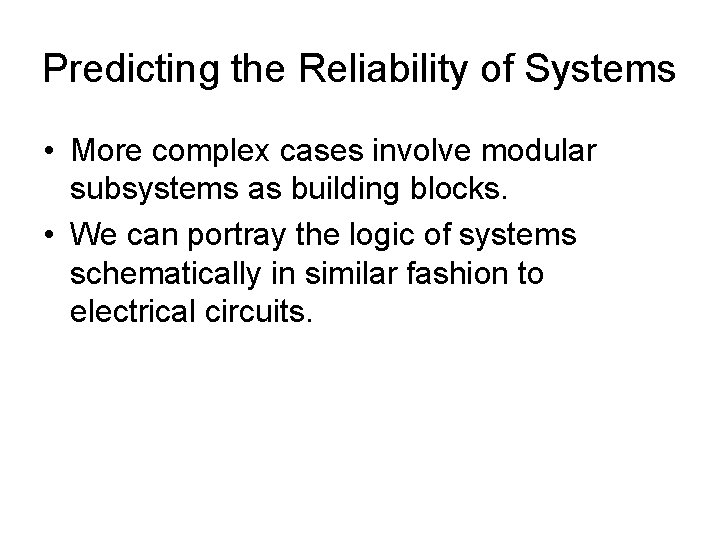 Predicting the Reliability of Systems

• More complex cases involve modular subsystems as building blocks.

• We can portray the logic of systems schematically in similar fashion to electrical circuits.